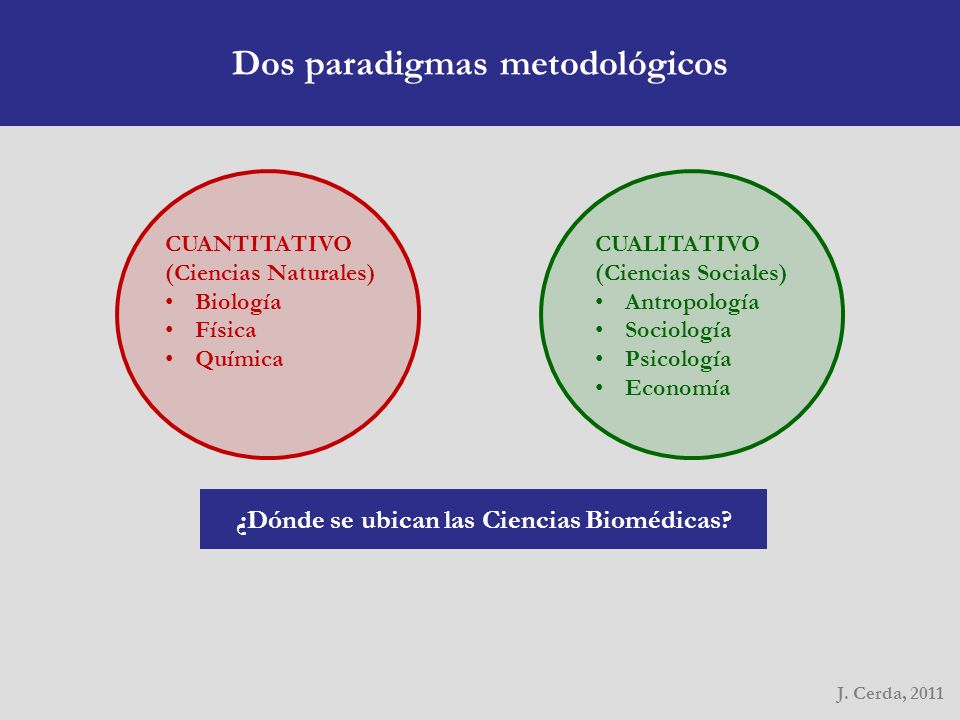 Dos paradigmas metodológicos

CUANTITATIVO
(Ciencias Naturales)
• Biología
• Física
• Química

CUALITATIVO
(Ciencias Sociales)
• Antropología
• Sociología
• Psicología
• Economía

¿Dónde se ubican las Ciencias Biomédicas?

J. Cerda, 2011